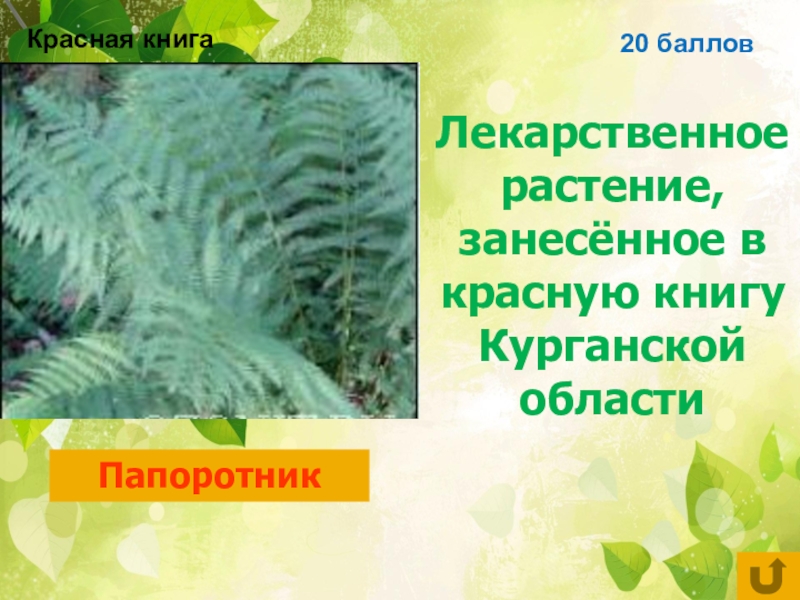 Красная книга

20 баллов

Лекарственное растение, занесённое в красную книгу Курганской области

Папоротник